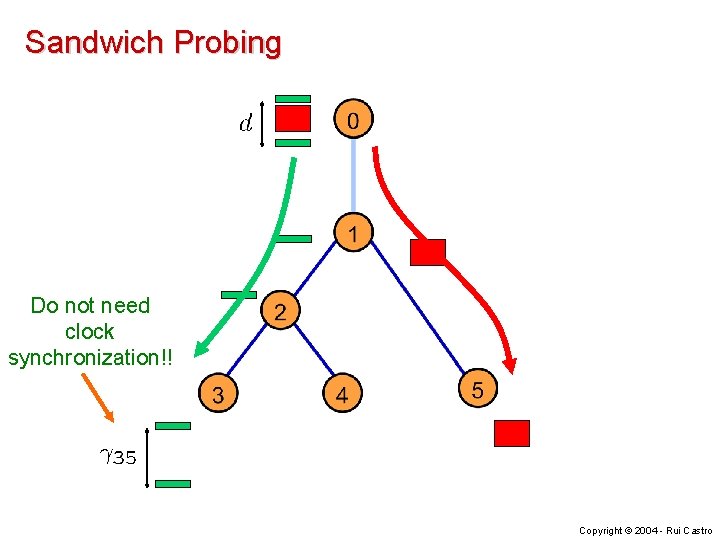 Sandwich Probing

$d$

0

1

2

3

4

5

Do not need clock synchronization!!

$\gamma_{35}$

Copyright © 2004 - Rui Castro